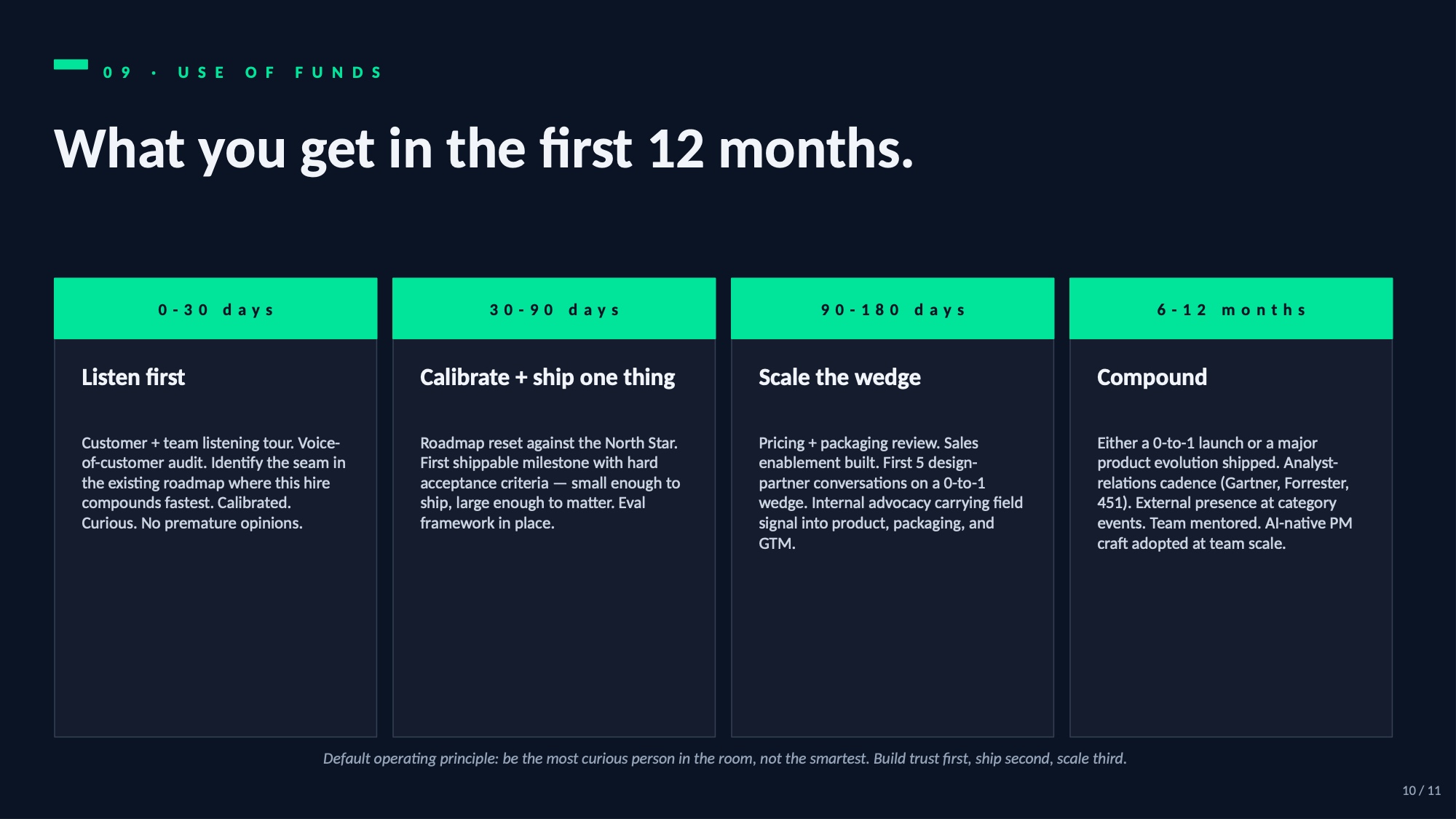 09 · USE OF FUNDS

What you get in the first 12 months.

0-30 days

Listen first

Customer + team listening tour. Voice-of-customer audit. Identify the seam in the existing roadmap where this hire compounds fastest. Calibrated. Curious. No premature opinions.

30-90 days

Calibrate + ship one thing

Roadmap reset against the North Star. First shippable milestone with hard acceptance criteria — small enough to ship, large enough to matter. Eval framework in place.

90-180 days

Scale the wedge

Pricing + packaging review. Sales enablement built. First 5 design-partner conversations on a 0-to-1 wedge. Internal advocacy carrying field signal into product, packaging, and GTM.

6-12 months

Compound

Either a 0-to-1 launch or a major product evolution shipped. Analyst-relations cadence (Gartner, Forrester, 451). External presence at category events. Team mentored. AI-native PM craft adopted at team scale.

Default operating principle: be the most curious person in the room, not the smartest. Build trust first, ship second, scale third.

10 / 11